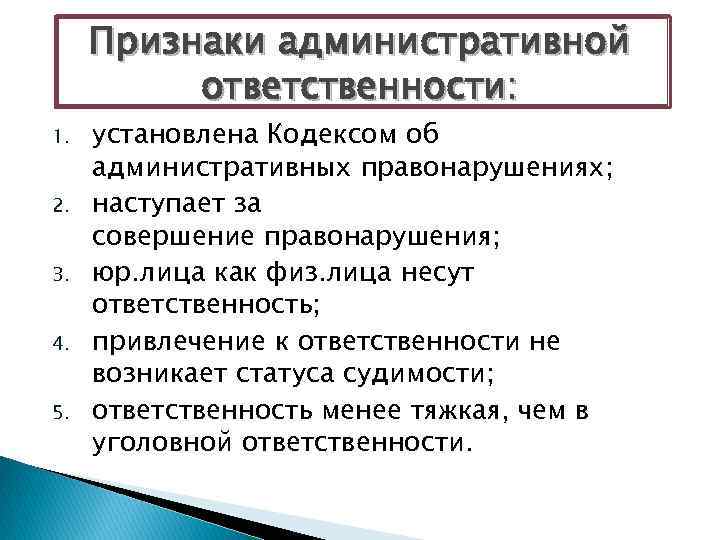 Признаки административной ответственности:

1. установлена Кодексом об административных правонарушениях;
2. наступает за совершение правонарушения;
3. юр.лица как физ.лица несут ответственность;
4. привлечение к ответственности не возникает статуса судимости;
5. ответственность менее тяжкая, чем в уголовной ответственности.